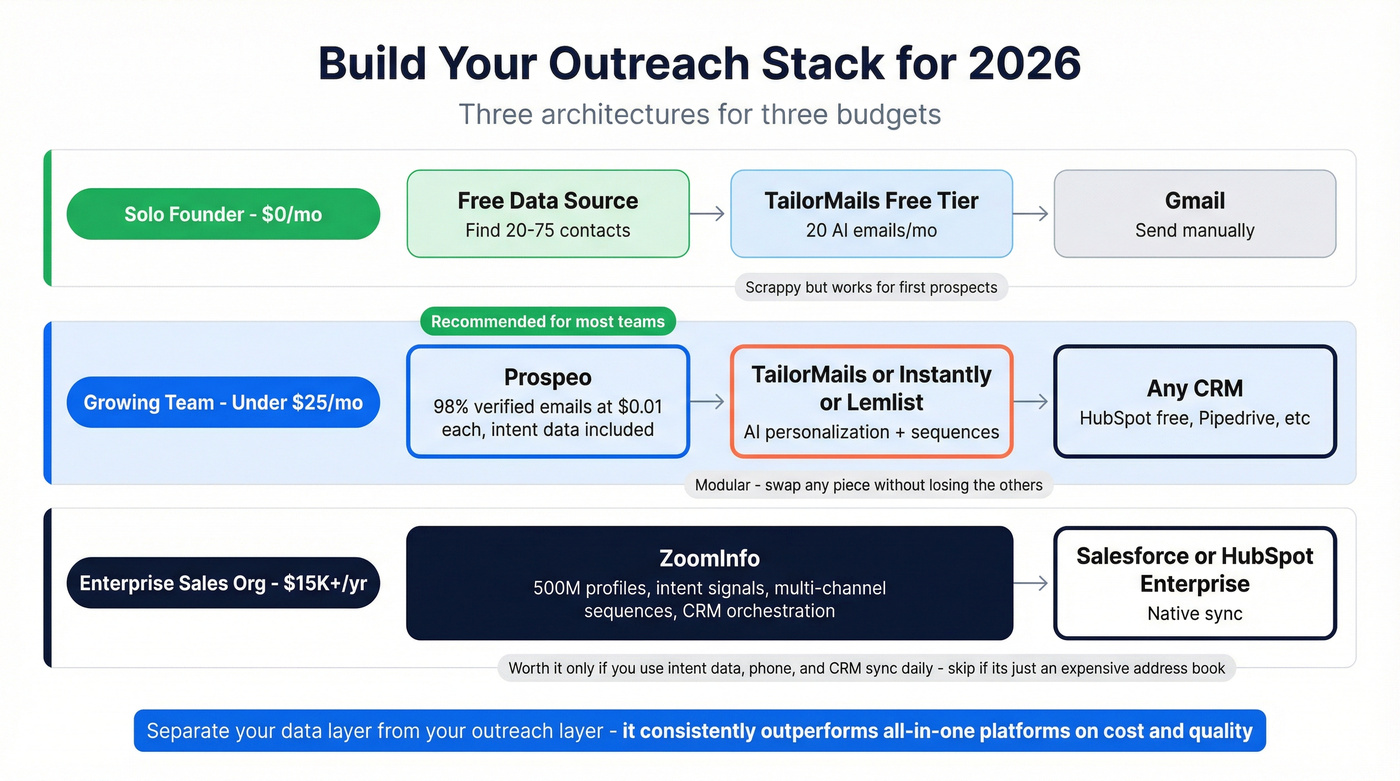 Build Your Outreach Stack for 2026

Three architectures for three budgets

Solo Founder - $0/mo

Free Data Source
Find 20-75 contacts

TailorMails Free Tier
20 AI emails/mo

Gmail
Send manually

Scrappy but works for first prospects

Recommended for most teams

Growing Team - Under $25/mo

Prospeo
98% verified emails at $0.01 each, intent data included

TailorMails or Instantly or Lemlist
AI personalization + sequences

Any CRM
HubSpot free, Pipedrive, etc

Modular - swap any piece without losing the others

Enterprise Sales Org - $15K+/yr

ZoomInfo
500M profiles, intent signals, multi-channel sequences, CRM orchestration

Salesforce or HubSpot Enterprise
Native sync

Worth it only if you use intent data, phone, and CRM sync daily - skip if its just an expensive address book

Separate your data layer from your outreach layer - it consistently outperforms all-in-one platforms on cost and quality